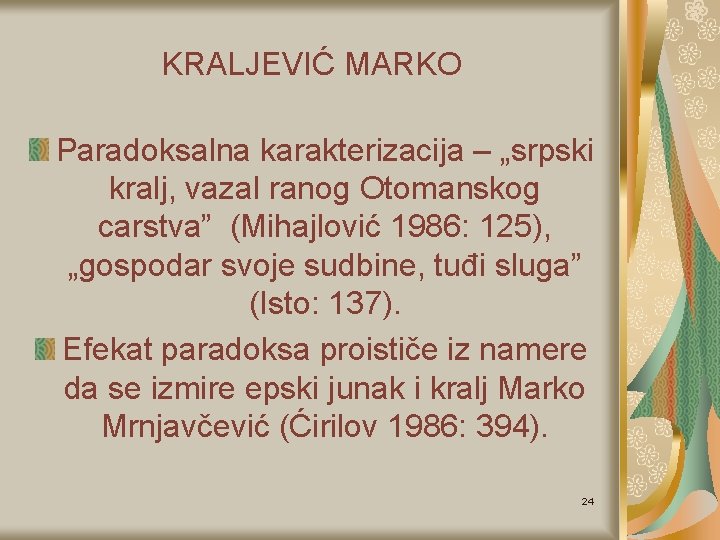 KRALJEVIĆ MARKO

Paradoksalna karakterizacija – „srpski kralj, vazal ranog Otomanskog carstva”  (Mihajlović 1986: 125), „gospodar svoje sudbine, tuđi sluga” (Isto: 137).

Efekat paradoksa proističe iz namere da se izmire epski junak i kralj Marko Mrnjavčević (Ćirilov 1986: 394).

24